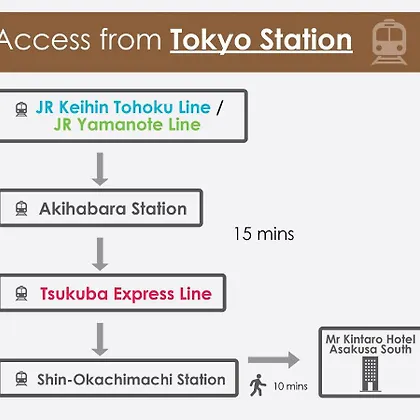 Access from Tokyo Station

JR Keihin Tohoku Line / JR Yamanote Line

Akihabara Station

15 mins

Tsukuba Express Line

Shin-Okachimachi Station

10 mins

Mr Kintaro Hotel Asakusa South